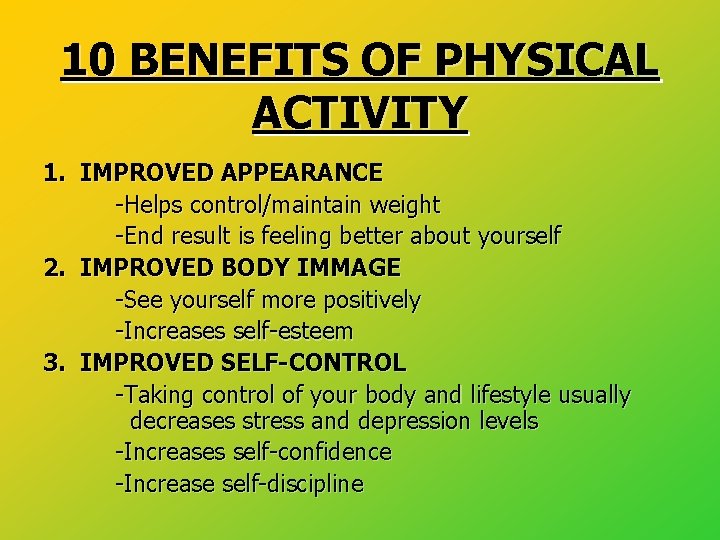 10 BENEFITS OF PHYSICAL ACTIVITY

1. IMPROVED APPEARANCE
-Helps control/maintain weight
-End result is feeling better about yourself

2. IMPROVED BODY IMMAGE
-See yourself more positively
-Increases self-esteem

3. IMPROVED SELF-CONTROL
-Taking control of your body and lifestyle usually decreases stress and depression levels
-Increases self-confidence
-Increase self-discipline